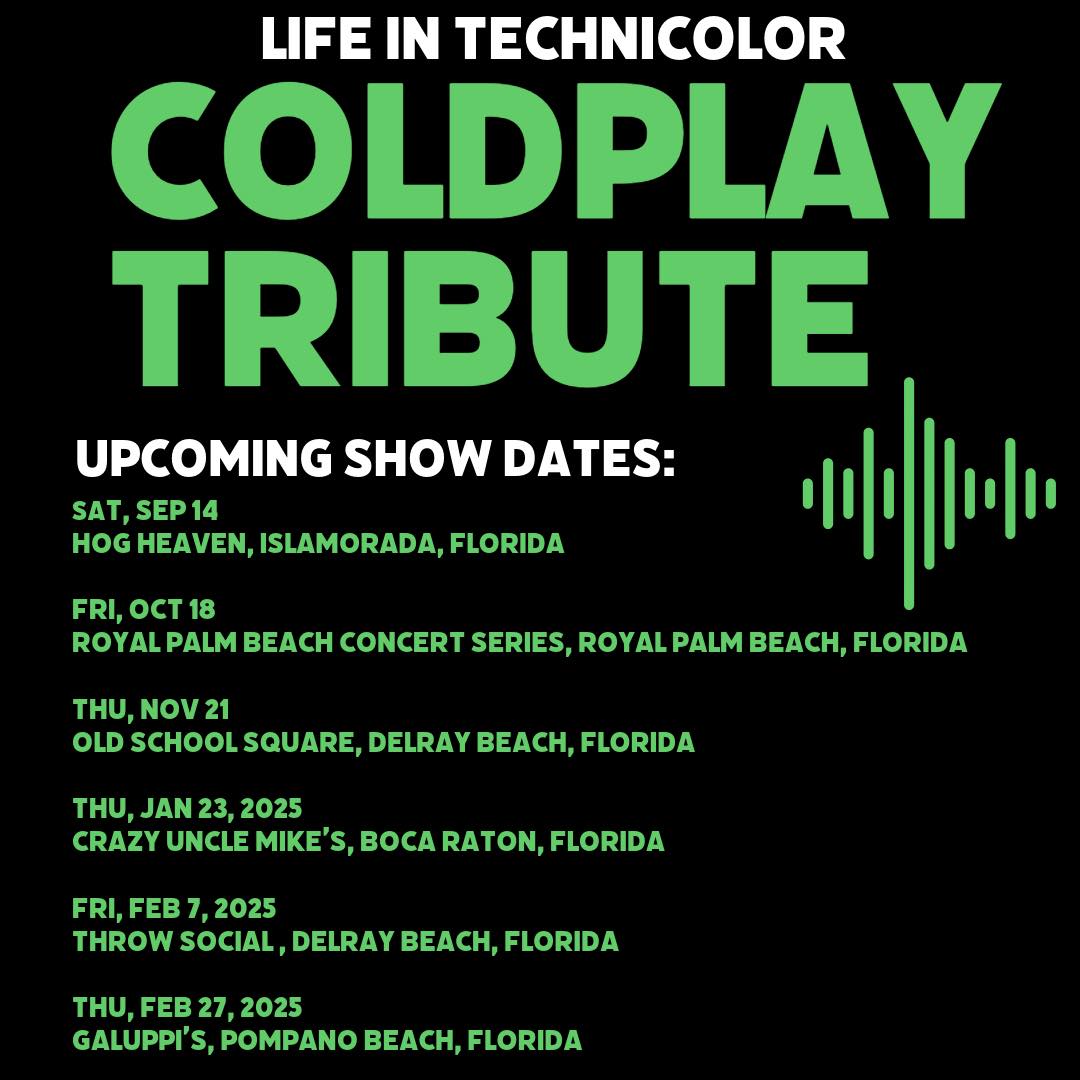 LIFE IN TECHNICOLOR
COLDPLAY TRIBUTE

UPCOMING SHOW DATES:

SAT, SEP 14
HOG HEAVEN, ISLAMORADA, FLORIDA

FRI, OCT 18
ROYAL PALM BEACH CONCERT SERIES, ROYAL PALM BEACH, FLORIDA

THU, NOV 21
OLD SCHOOL SQUARE, DELRAY BEACH, FLORIDA

THU, JAN 23, 2025
CRAZY UNCLE MIKE'S, BOCA RATON, FLORIDA

FRI, FEB 7, 2025
THROW SOCIAL , DELRAY BEACH, FLORIDA

THU, FEB 27, 2025
GALUPPI'S, POMPANO BEACH, FLORIDA